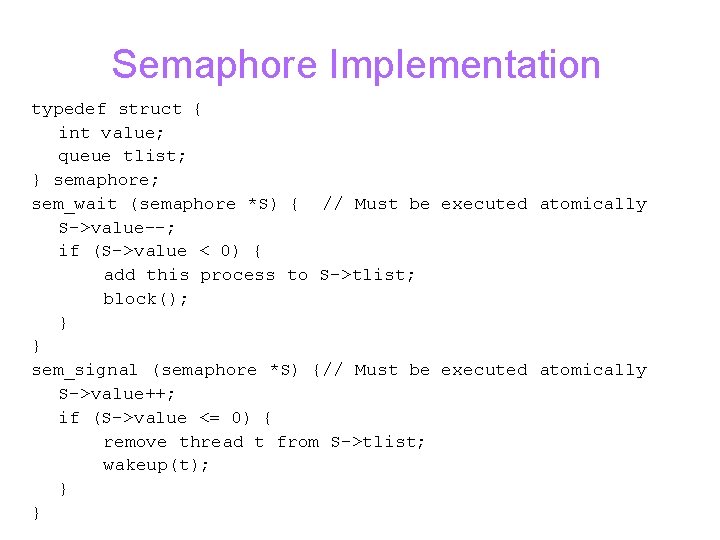 Semaphore Implementation

typedef struct {
  int value;
  queue tlist;
} semaphore;
sem_wait (semaphore *S) {  // Must be executed atomically
  S->value--;
  if (S->value < 0) {
     add this process to S->tlist;
     block();
  }
}
sem_signal (semaphore *S) {// Must be executed atomically
  S->value++;
  if (S->value <= 0) {
     remove thread t from S->tlist;
     wakeup(t);
  }
}